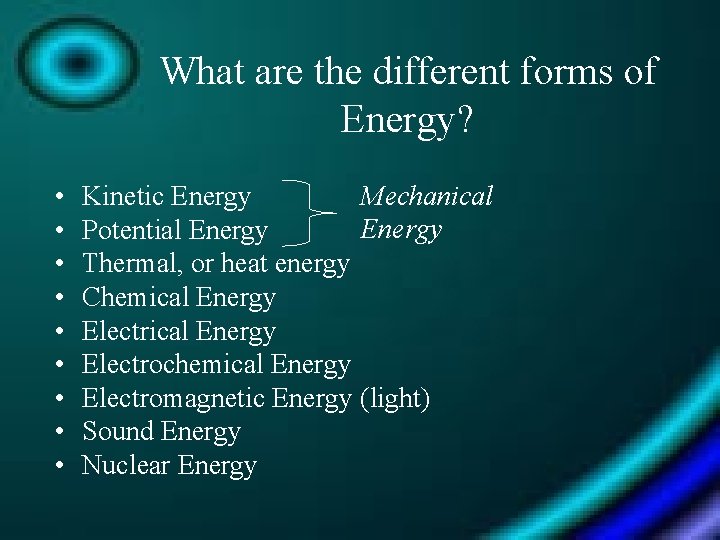 What are the different forms of Energy?

• Kinetic Energy
• Potential Energy

Mechanical Energy

• Thermal, or heat energy
• Chemical Energy
• Electrical Energy
• Electrochemical Energy
• Electromagnetic Energy (light)
• Sound Energy
• Nuclear Energy